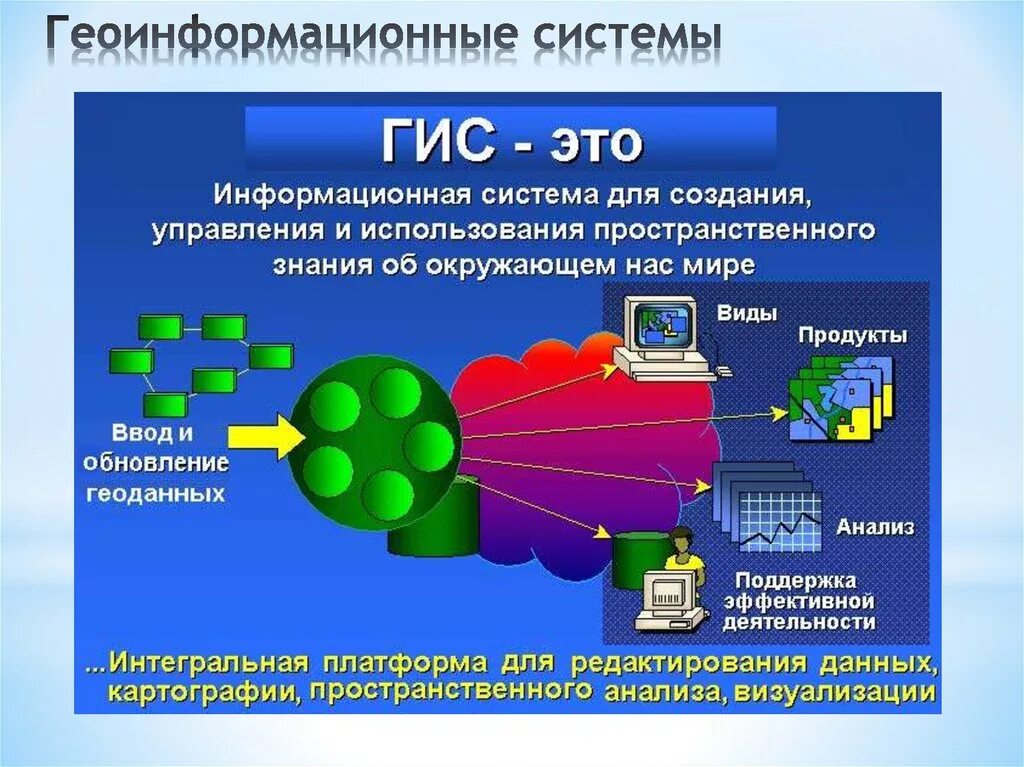 Геоинформационные системы

ГИС - это

Информационная система для создания, управления и использования пространственного знания об окружающем нас мире

Ввод и обновление геоданных

Виды

Продукты

Анализ

Поддержка эффективной деятельности

...Интегральная платформа для редактирования данных, картографии, пространственного анализа, визуализации